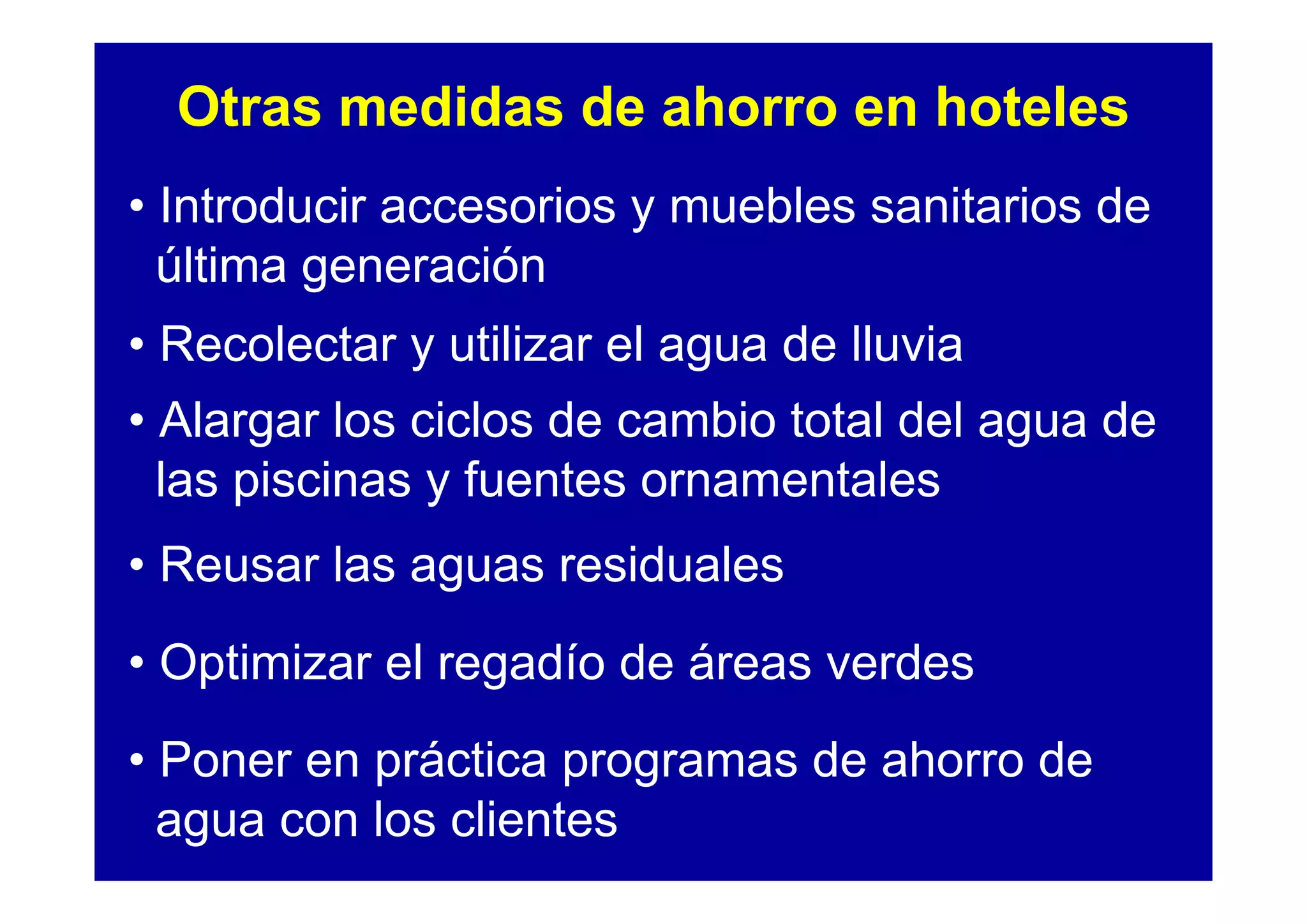 Otras medidas de ahorro en hoteles

• Introducir accesorios y muebles sanitarios de última generación

• Recolectar y utilizar el agua de lluvia

• Alargar los ciclos de cambio total del agua de las piscinas y fuentes ornamentales

• Reusar las aguas residuales

• Optimizar el regadío de áreas verdes

• Poner en práctica programas de ahorro de agua con los clientes